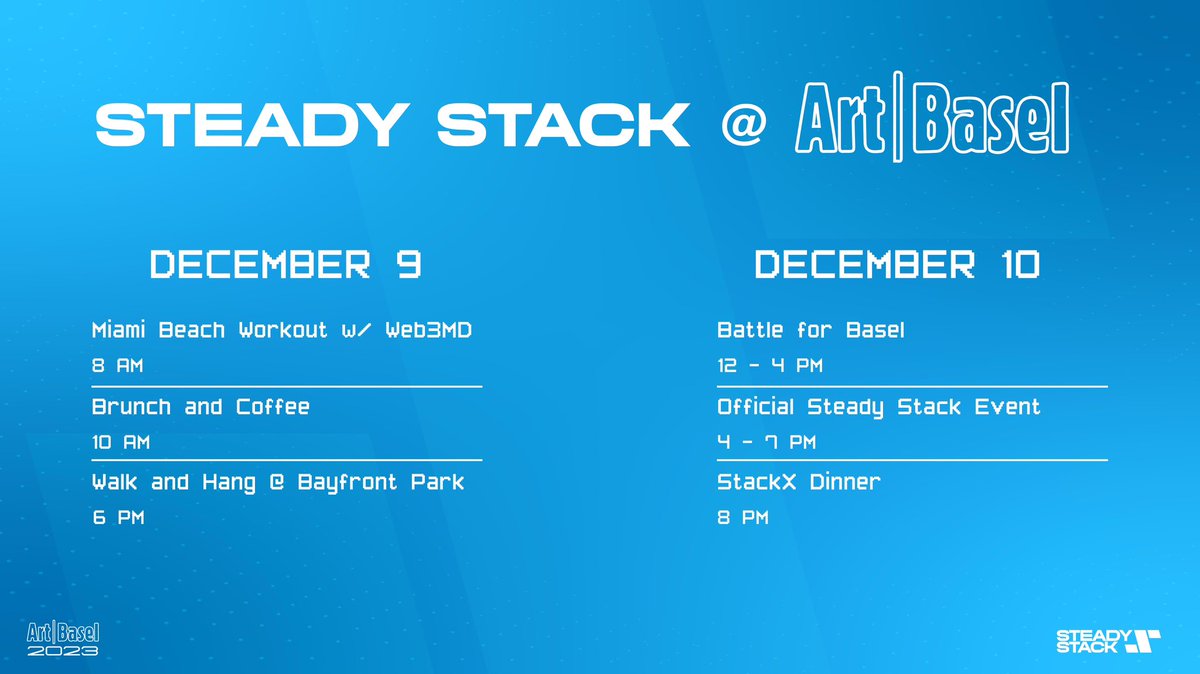 STEADY STACK @ Art|Basel

DECEMBER 9

Miami Beach Workout w/ Web3MD
8 AM

Brunch and Coffee
10 AM

Walk and Hang @ Bayfront Park
6 PM

DECEMBER 10

Battle for Basel
12 - 4 PM

Official Steady Stack Event
4 - 7 PM

StackX Dinner
8 PM

Art|Basel 2023

STEADY STACK